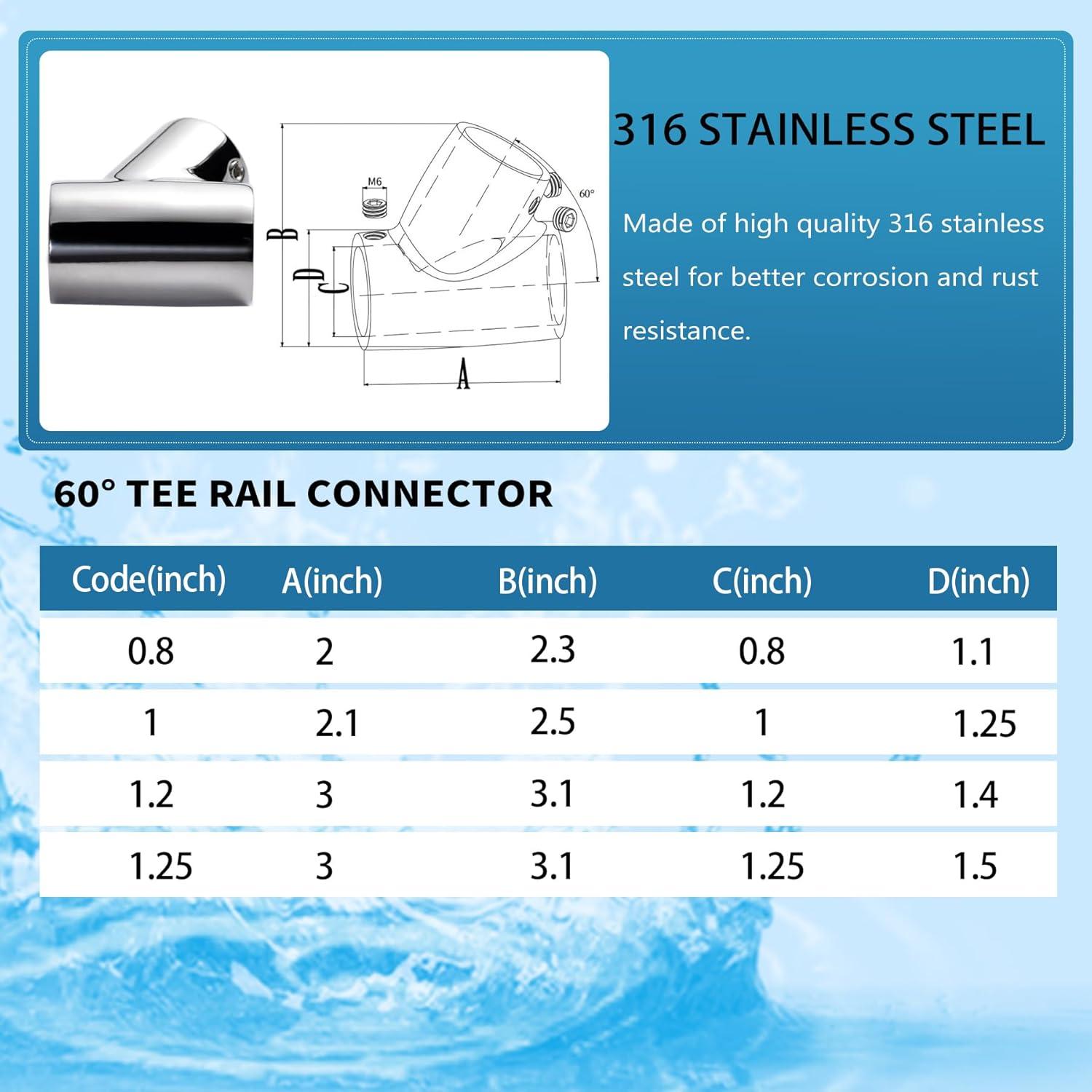 M6

60°

B

D

C

A

316 STAINLESS STEEL

Made of high quality 316 stainless steel for better corrosion and rust resistance.

60° TEE RAIL CONNECTOR

| Code(inch) | A(inch) | B(inch) | C(inch) | D(inch) |
|---|---|---|---|---|
| 0.8 | 2 | 2.3 | 0.8 | 1.1 |
| 1 | 2.1 | 2.5 | 1 | 1.25 |
| 1.2 | 3 | 3.1 | 1.2 | 1.4 |
| 1.25 | 3 | 3.1 | 1.25 | 1.5 |